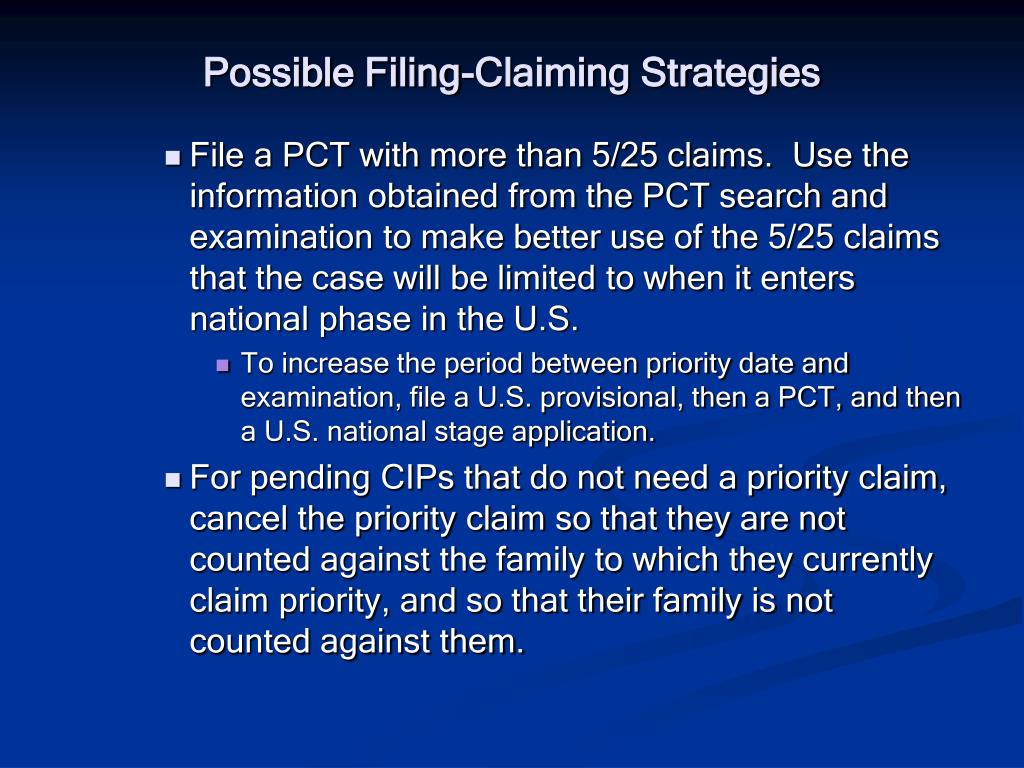 Possible Filing-Claiming Strategies

File a PCT with more than 5/25 claims. Use the information obtained from the PCT search and examination to make better use of the 5/25 claims that the case will be limited to when it enters national phase in the U.S.

To increase the period between priority date and examination, file a U.S. provisional, then a PCT, and then a U.S. national stage application.

For pending CIPs that do not need a priority claim, cancel the priority claim so that they are not counted against the family to which they currently claim priority, and so that their family is not counted against them.